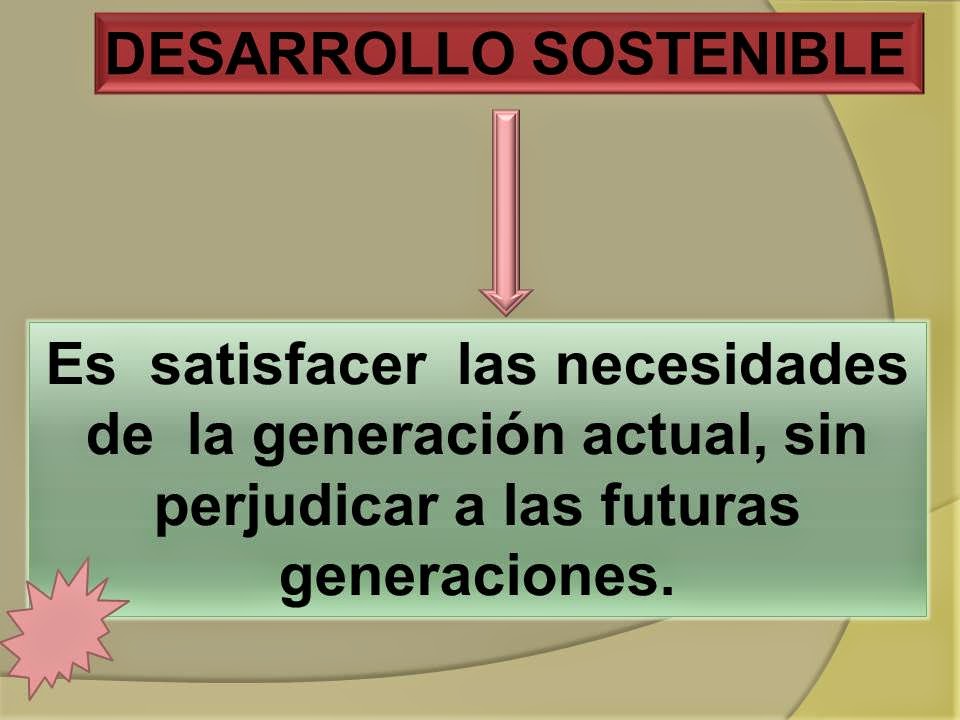 DESARROLLO SOSTENIBLE

Es satisfacer las necesidades de la generación actual, sin perjudicar a las futuras generaciones.